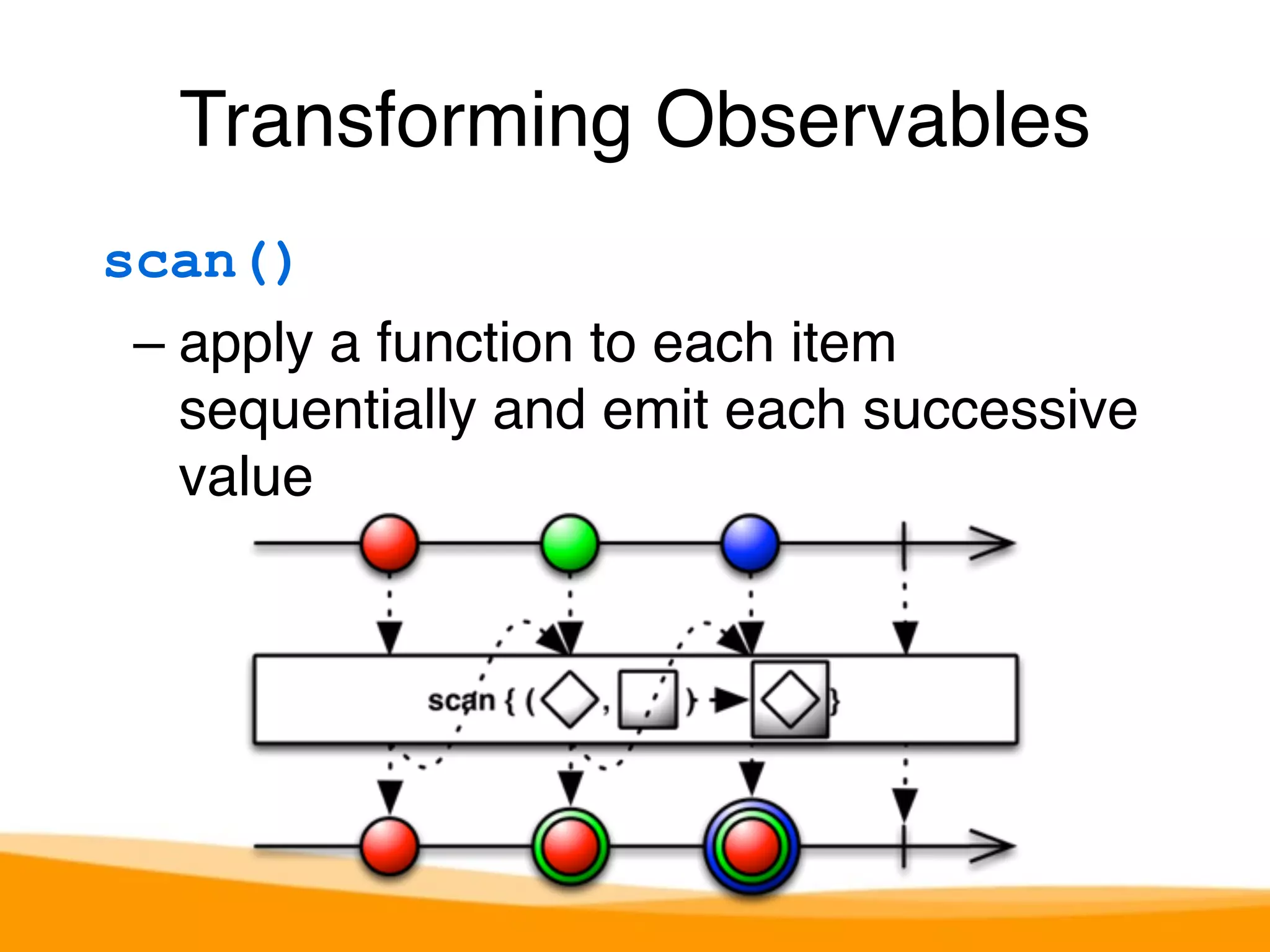 Transforming Observables

scan()

– apply a function to each item sequentially and emit each successive value

scan { ( , ) }